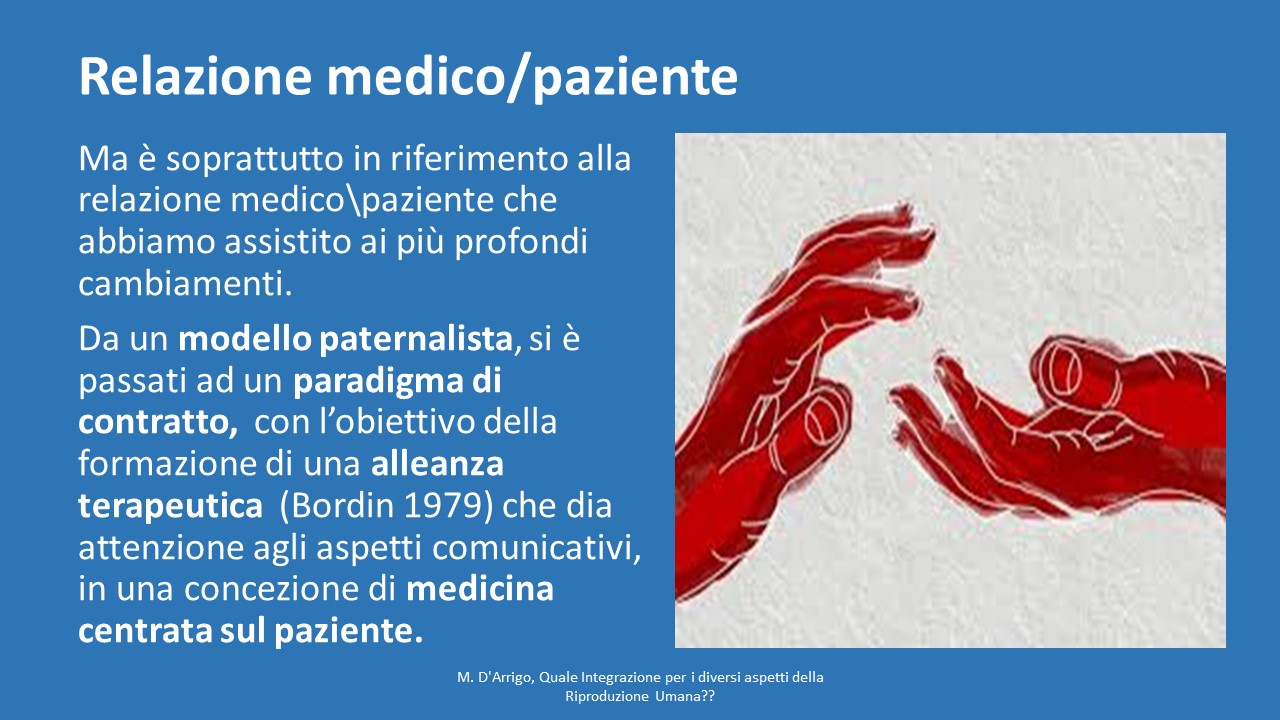 Relazione medico/paziente

Ma è soprattutto in riferimento alla relazione medico\paziente che abbiamo assistito ai più profondi cambiamenti.

Da un modello paternalista, si è passati ad un paradigma di contratto, con l'obiettivo della formazione di una alleanza terapeutica (Bordin 1979) che dia attenzione agli aspetti comunicativi, in una concezione di medicina centrata sul paziente.

M. D'Arrigo, Quale Integrazione per i diversi aspetti della Riproduzione Umana??